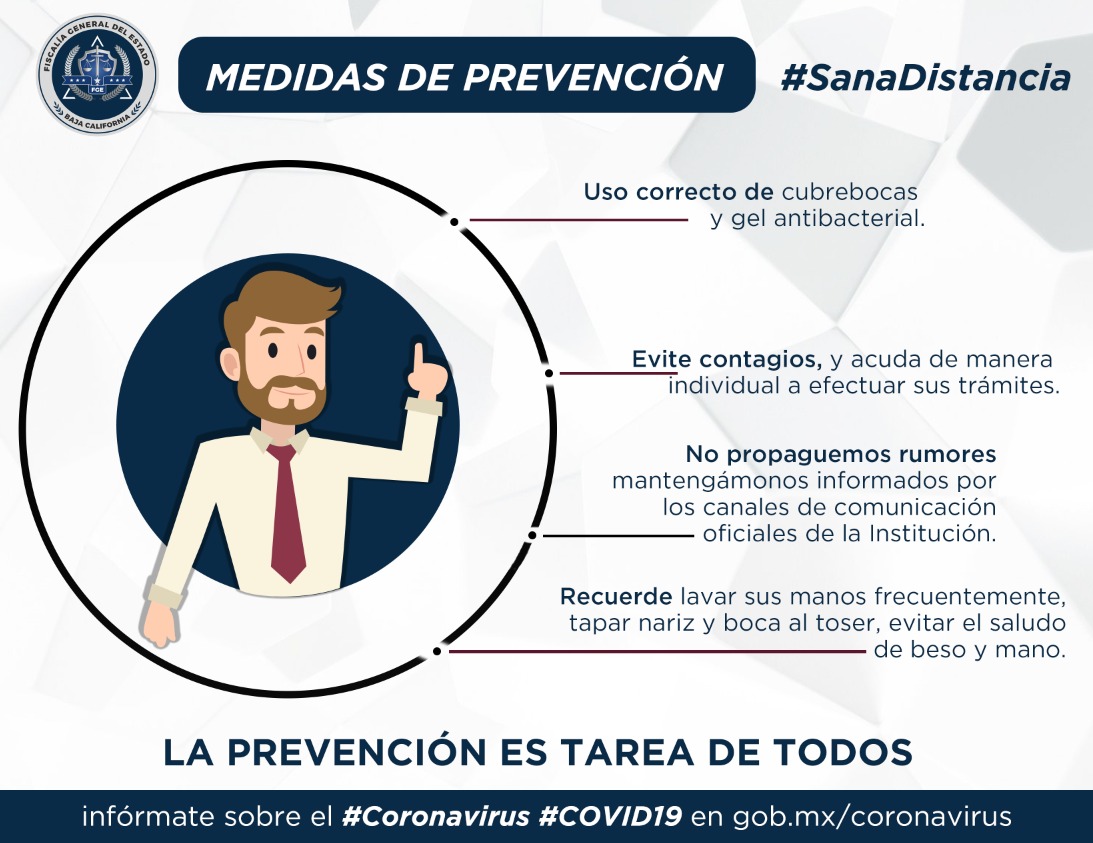 FISCALÍA GENERAL DEL ESTADO
FGE
BAJA CALIFORNIA

MEDIDAS DE PREVENCIÓN

#SanaDistancia

Uso correcto de cubrebocas y gel antibacterial.

Evite contagios, y acuda de manera individual a efectuar sus trámites.

No propaguemos rumores mantengámonos informados por los canales de comunicación oficiales de la Institución.

Recuerde lavar sus manos frecuentemente, tapar nariz y boca al toser, evitar el saludo de beso y mano.

LA PREVENCIÓN ES TAREA DE TODOS

infórmate sobre el #Coronavirus #COVID19 en gob.mx/coronavirus